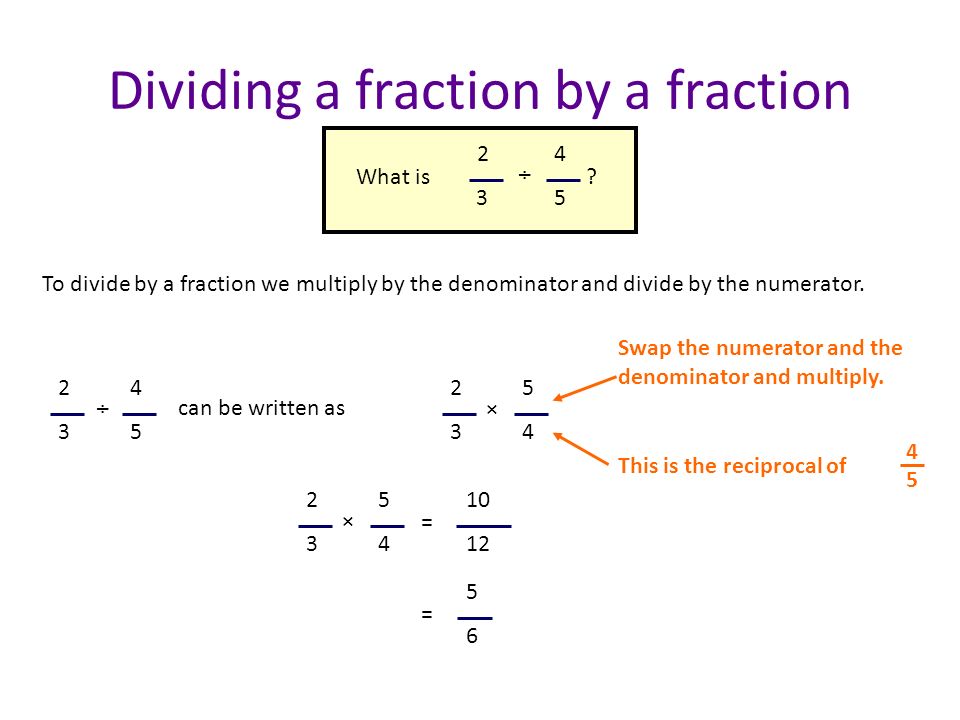 Dividing a fraction by a fraction

What is $\frac{2}{3} \div \frac{4}{5}$ ?

To divide by a fraction we multiply by the denominator and divide by the numerator.

$\frac{2}{3} \div \frac{4}{5}$ can be written as $\frac{2}{3} \times \frac{5}{4}$

Swap the numerator and the denominator and multiply.

This is the reciprocal of $\frac{4}{5}$

$\frac{2}{3} \times \frac{5}{4} = \frac{10}{12}$

$= \frac{5}{6}$